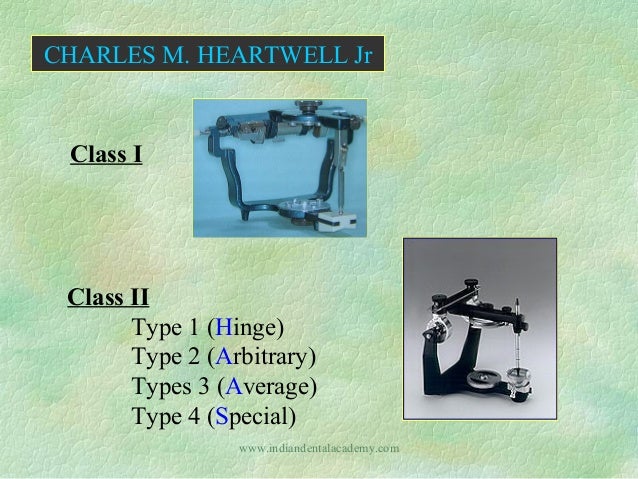 CHARLES M. HEARTWELL Jr

Class I

Class II

Type 1 (Hinge)
Type 2 (Arbitrary)
Types 3 (Average)
Type 4 (Special)

www.indiandentalacademy.com